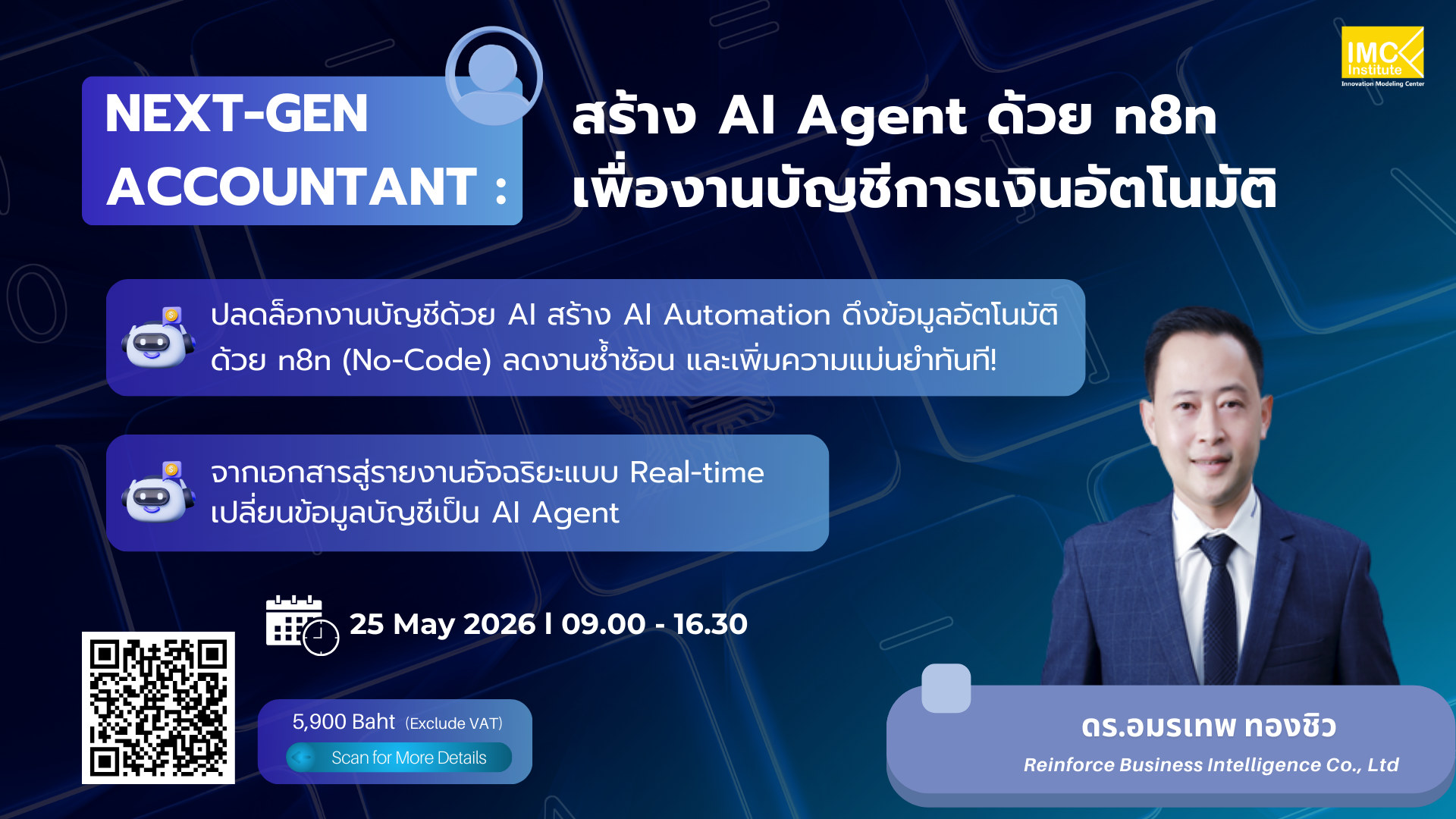 IMC Institute
Innovation Modeling Center

NEXT-GEN ACCOUNTANT :

สร้าง AI Agent ด้วย n8n เพื่องานบัญชีการเงินอัตโนมัติ

ปลดล็อกงานบัญชีด้วย AI สร้าง AI Automation ดึงข้อมูลอัตโนมัติ ด้วย n8n (No-Code) ลดงานซ้ำซ้อน และเพิ่มความแม่นยำทันที!

จากเอกสารสู่รายงานอัจฉริยะแบบ Real-time เปลี่ยนข้อมูลบัญชีเป็น AI Agent

25 May 2026 I 09.00 - 16.30

5,900 Baht (Exclude VAT)

Scan for More Details

ดร.อมรเทพ ทองชิว

Reinforce Business Intelligence Co., Ltd